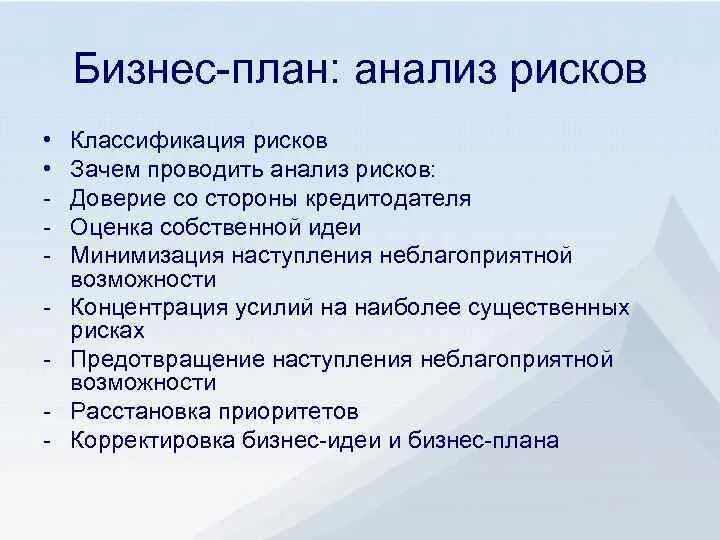 Бизнес-план: анализ рисков

• Классификация рисков
• Зачем проводить анализ рисков:
- Доверие со стороны кредитодателя
- Оценка собственной идеи
- Минимизация наступления неблагоприятной возможности
- Концентрация усилий на наиболее существенных рисках
- Предотвращение наступления неблагоприятной возможности
- Расстановка приоритетов
- Корректировка бизнес-идеи и бизнес-плана